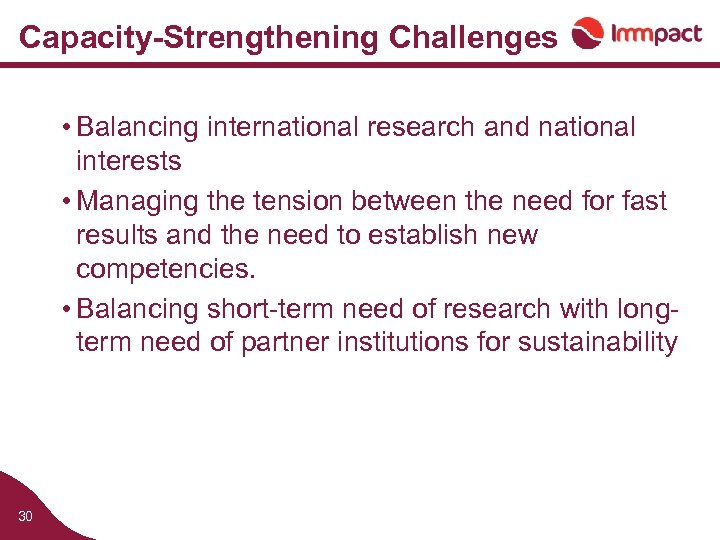 Capacity-Strengthening Challenges

Immpact

• Balancing international research and national interests

• Managing the tension between the need for fast results and the need to establish new competencies.

• Balancing short-term need of research with long-term need of partner institutions for sustainability

30